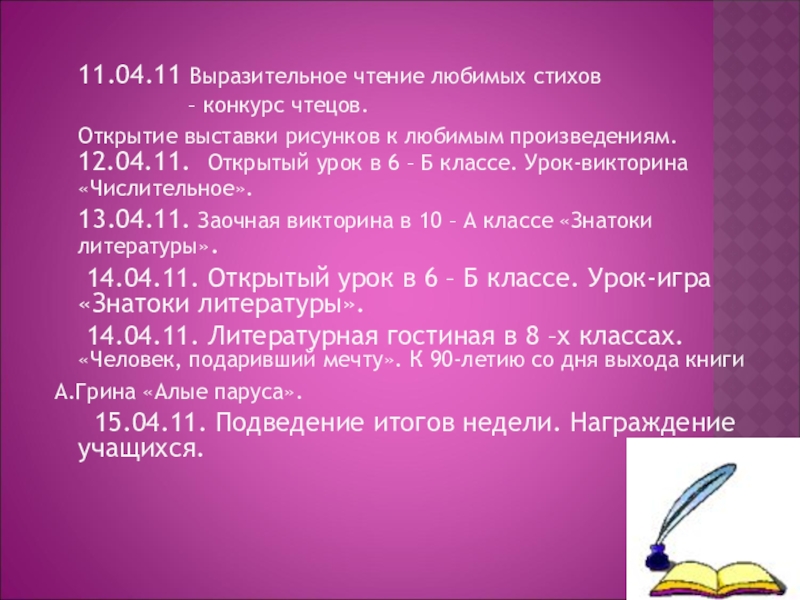 11.04.11 Выразительное чтение любимых стихов
– конкурс чтецов.

Открытие выставки рисунков к любимым произведениям.

12.04.11. Открытый урок в 6 – Б классе. Урок-викторина «Числительное».

13.04.11. Заочная викторина в 10 – А классе «Знатоки литературы».

14.04.11. Открытый урок в 6 – Б классе. Урок-игра «Знатоки литературы».

14.04.11. Литературная гостиная в 8 –х классах. «Человек, подаривший мечту». К 90-летию со дня выхода книги А.Грина «Алые паруса».

15.04.11. Подведение итогов недели. Награждение учащихся.